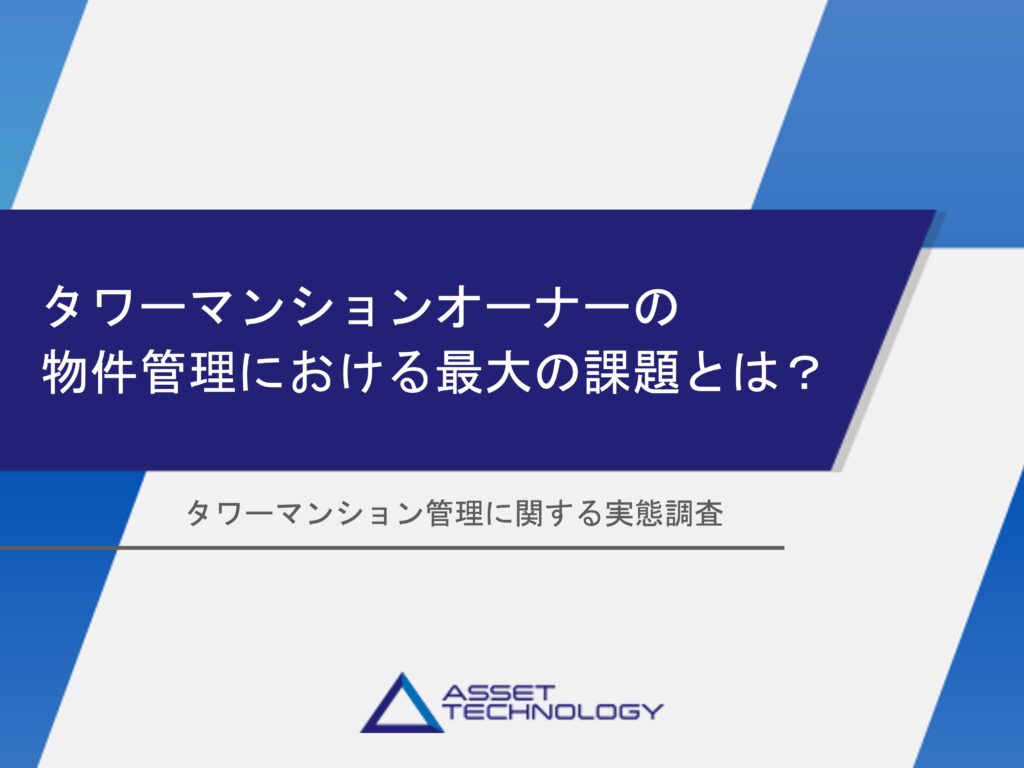 タワーマンションオーナーの
物件管理における最大の課題とは？

タワーマンション管理に関する実態調査

ASSET
TECHNOLOGY